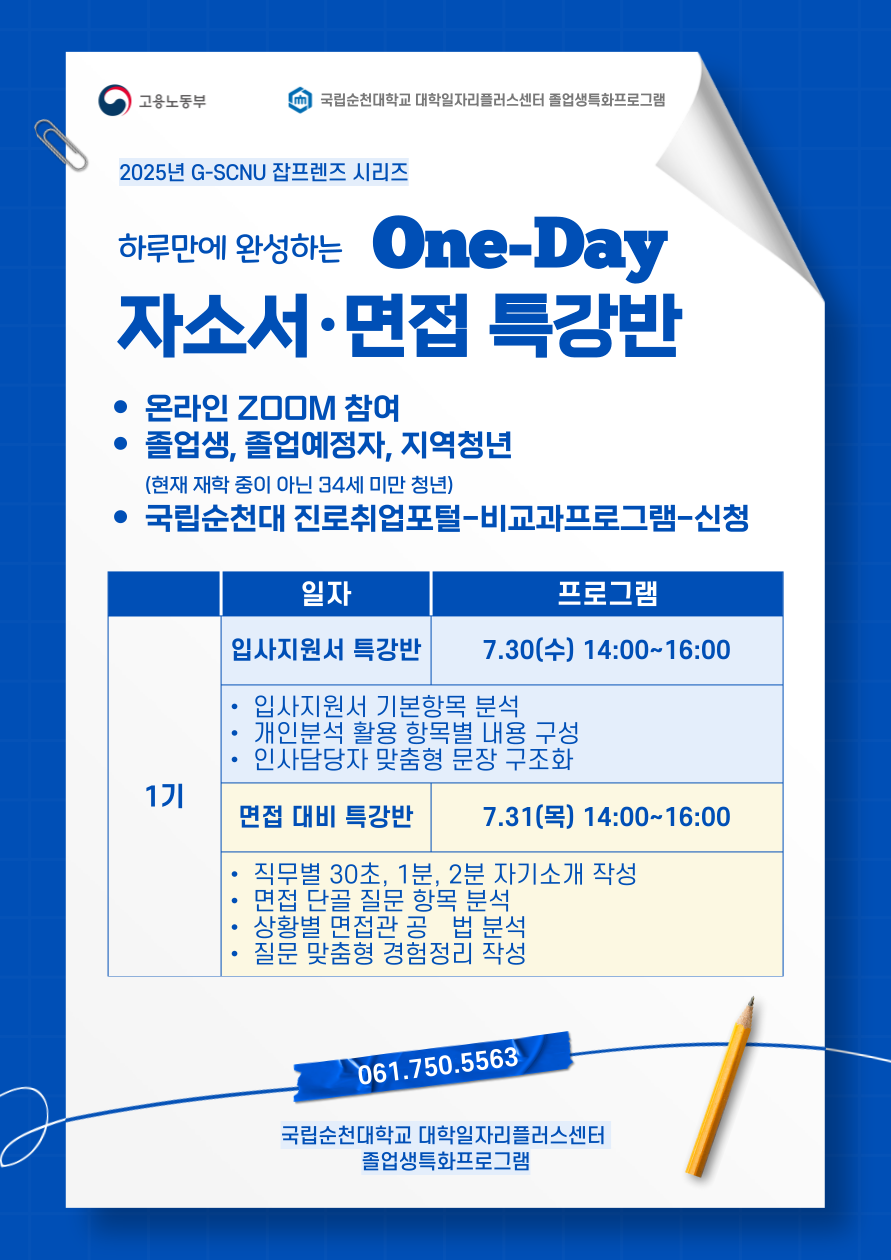 고용노동부

국립순천대학교 대학일자리플러스센터 졸업생특화프로그램

2025년 G-SCNU 잡프렌즈 시리즈

하루만에 완성하는 One-Day

자소서·면접 특강반

• 온라인 ZOOM 참여
• 졸업생, 졸업예정자, 지역청년
(현재 재학 중이 아닌 34세 미만 청년)
• 국립순천대 진로취업포털-비교과프로그램-신청

| | 일자 | 프로그램 |
|---|---|---|
| 1기 | 입사지원서 특강반 | 7.30(수) 14:00~16:00 |
| | • 입사지원서 기본항목 분석 • 개인분석 활용 항목별 내용 구성 • 인사담당자 맞춤형 문장 구조화 | |
| | 면접 대비 특강반 | 7.31(목) 14:00~16:00 |
| | • 직무별 30초, 1분, 2분 자기소개 작성 • 면접 단골 질문 항목 분석 • 상황별 면접관 공 법 분석 • 질문 맞춤형 경험정리 작성 | |

061.750.5563

국립순천대학교 대학일자리플러스센터
졸업생특화프로그램